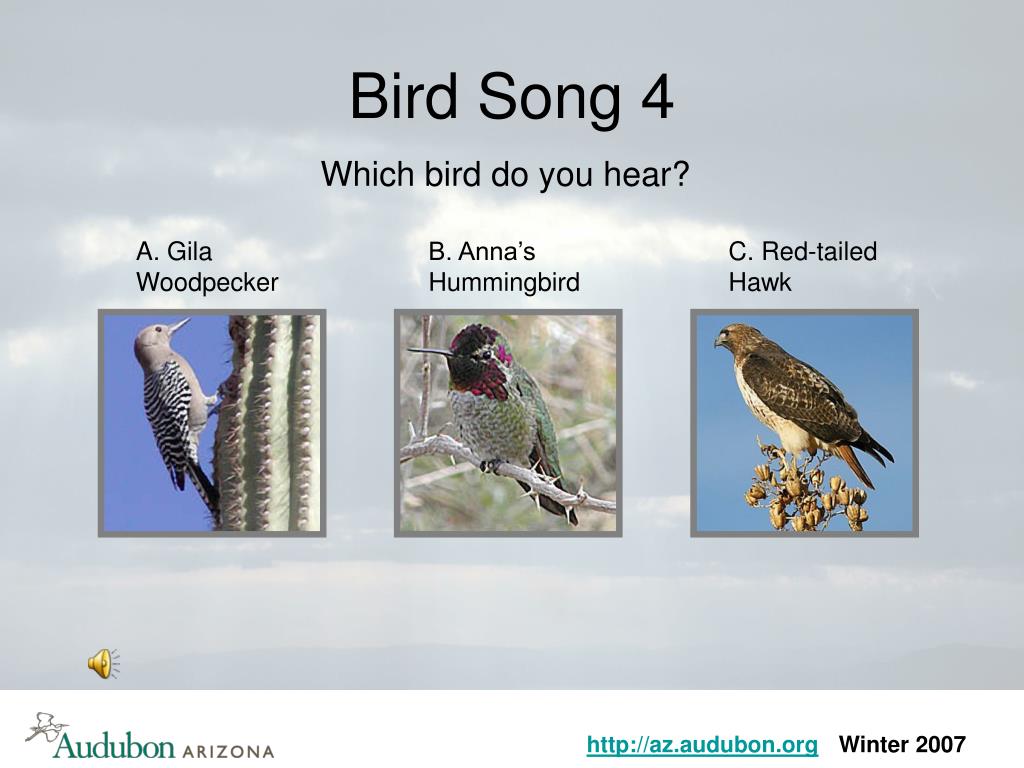 Bird Song 4

Which bird do you hear?

A. Gila Woodpecker

B. Anna’s Hummingbird

C. Red-tailed Hawk

Audubon ARIZONA

http://az.audubon.org Winter 2007